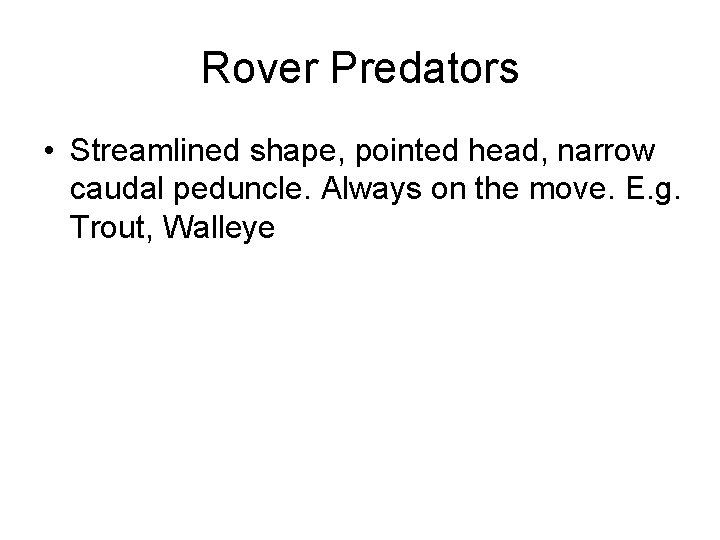 Rover Predators

• Streamlined shape, pointed head, narrow caudal peduncle. Always on the move. E.g. Trout, Walleye